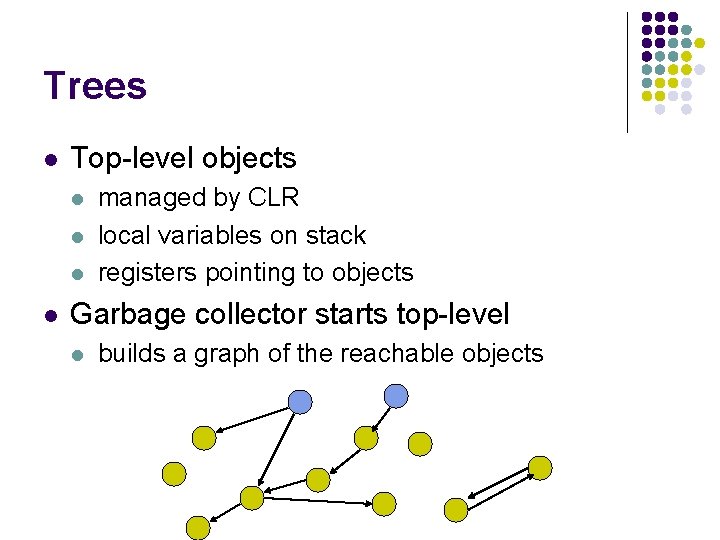 Trees

- Top-level objects
  - managed by CLR
  - local variables on stack
  - registers pointing to objects
- Garbage collector starts top-level
  - builds a graph of the reachable objects